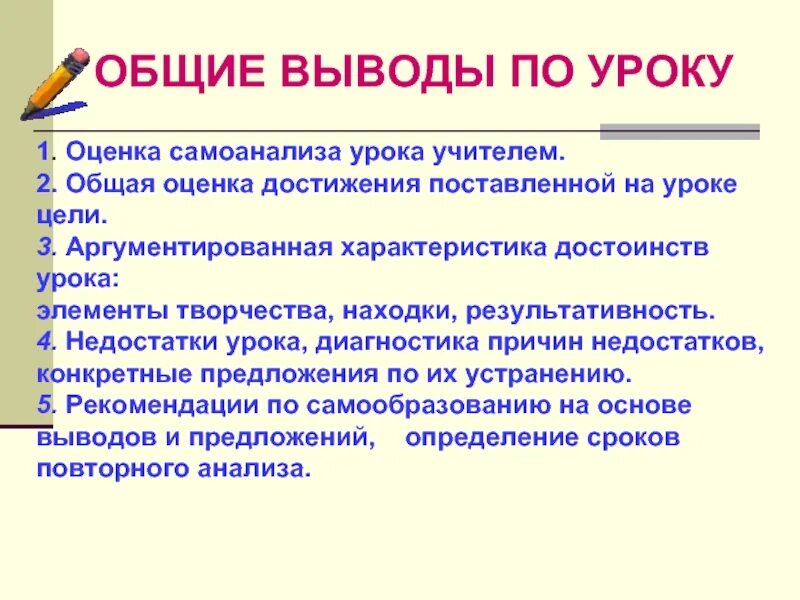 ОБЩИЕ ВЫВОДЫ ПО УРОКУ

1. Оценка самоанализа урока учителем.
2. Общая оценка достижения поставленной на уроке цели.
3. Аргументированная характеристика достоинств урока:
элементы творчества, находки, результативность.
4. Недостатки урока, диагностика причин недостатков, конкретные предложения по их устранению.
5. Рекомендации по самообразованию на основе выводов и предложений, определение сроков повторного анализа.